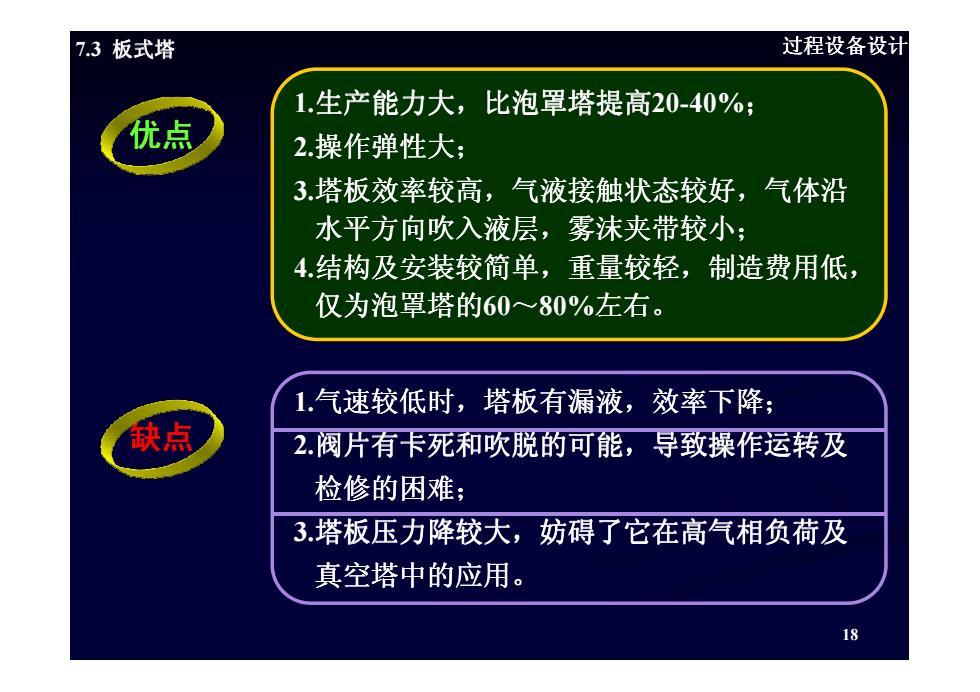 7.3 板式塔

过程设备设计

优点

1.生产能力大，比泡罩塔提高20-40%；

2.操作弹性大；

3.塔板效率较高，气液接触状态较好，气体沿水平方向吹入液层，雾沫夹带较小；

4.结构及安装较简单，重量较轻，制造费用低，仅为泡罩塔的60～80%左右。

缺点

1.气速较低时，塔板有漏液，效率下降；

2.阀片有卡死和吹脱的可能，导致操作运转及检修的困难；

3.塔板压力降较大，妨碍了它在高气相负荷及真空塔中的应用。

18